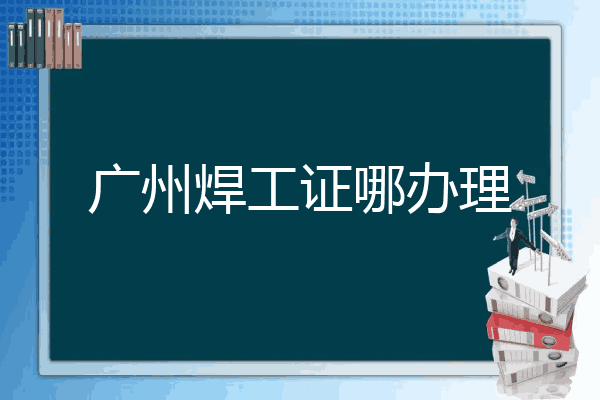 广州焊工证哪办理